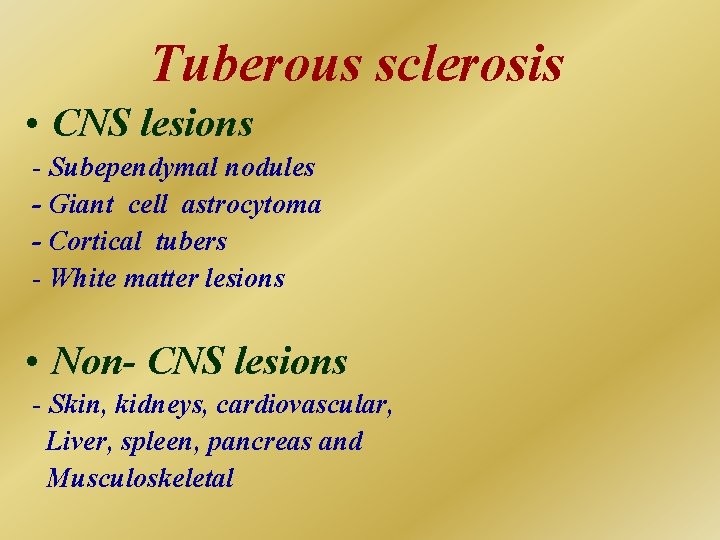 Tuberous sclerosis

• CNS lesions
- Subependymal nodules
- Giant cell astrocytoma
- Cortical tubers
- White matter lesions

• Non- CNS lesions
- Skin, kidneys, cardiovascular, Liver, spleen, pancreas and Musculoskeletal